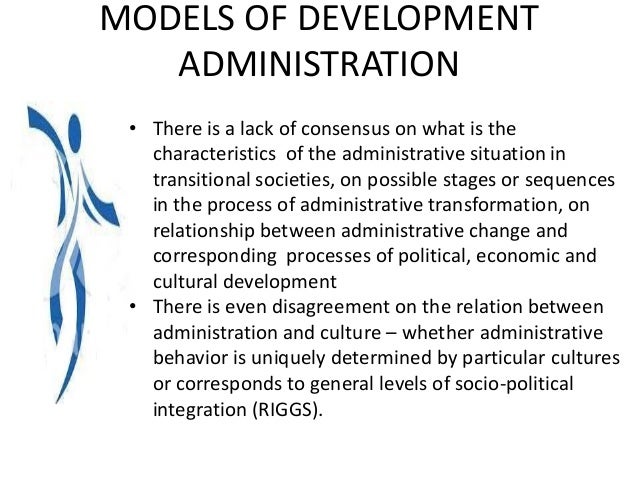 MODELS OF DEVELOPMENT ADMINISTRATION

• There is a lack of consensus on what is the characteristics of the administrative situation in transitional societies, on possible stages or sequences in the process of administrative transformation, on relationship between administrative change and corresponding processes of political, economic and cultural development
• There is even disagreement on the relation between administration and culture – whether administrative behavior is uniquely determined by particular cultures or corresponds to general levels of socio-political integration (RIGGS).